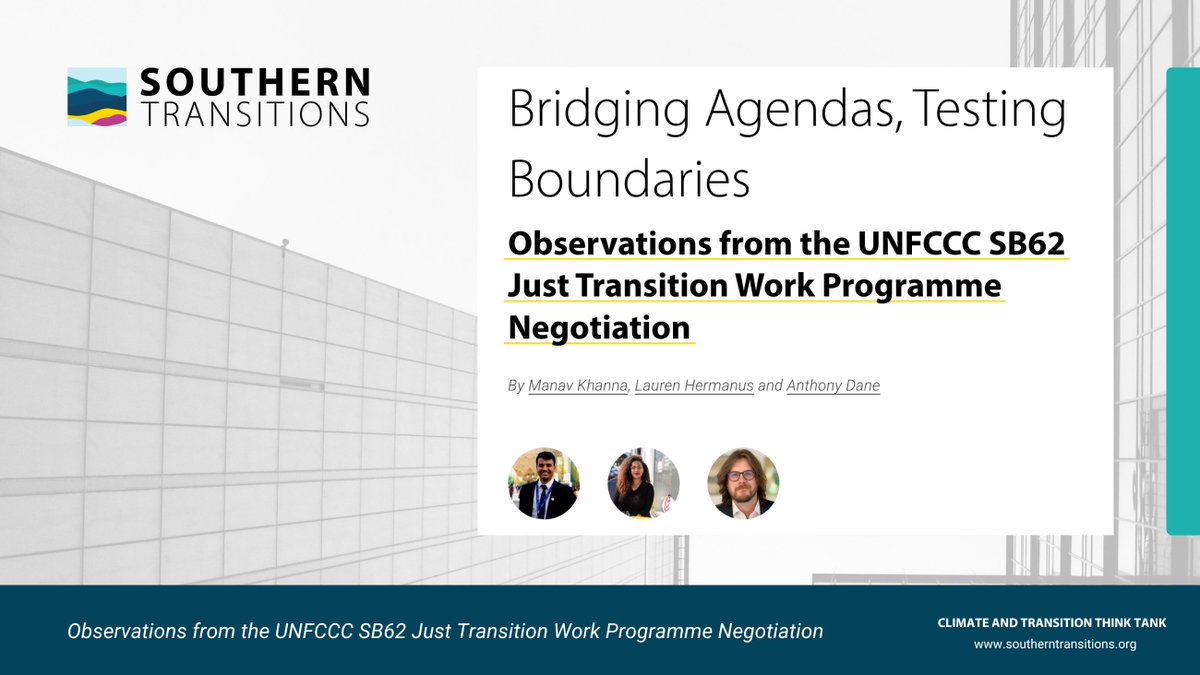 SOUTHERN TRANSITIONS

Bridging Agendas, Testing Boundaries

Observations from the UNFCCC SB62 Just Transition Work Programme Negotiation

By Manav Khanna, Lauren Hermanus and Anthony Dane

Observations from the UNFCCC SB62 Just Transition Work Programme Negotiation

CLIMATE AND TRANSITION THINK TANK
www.southerntransitions.org